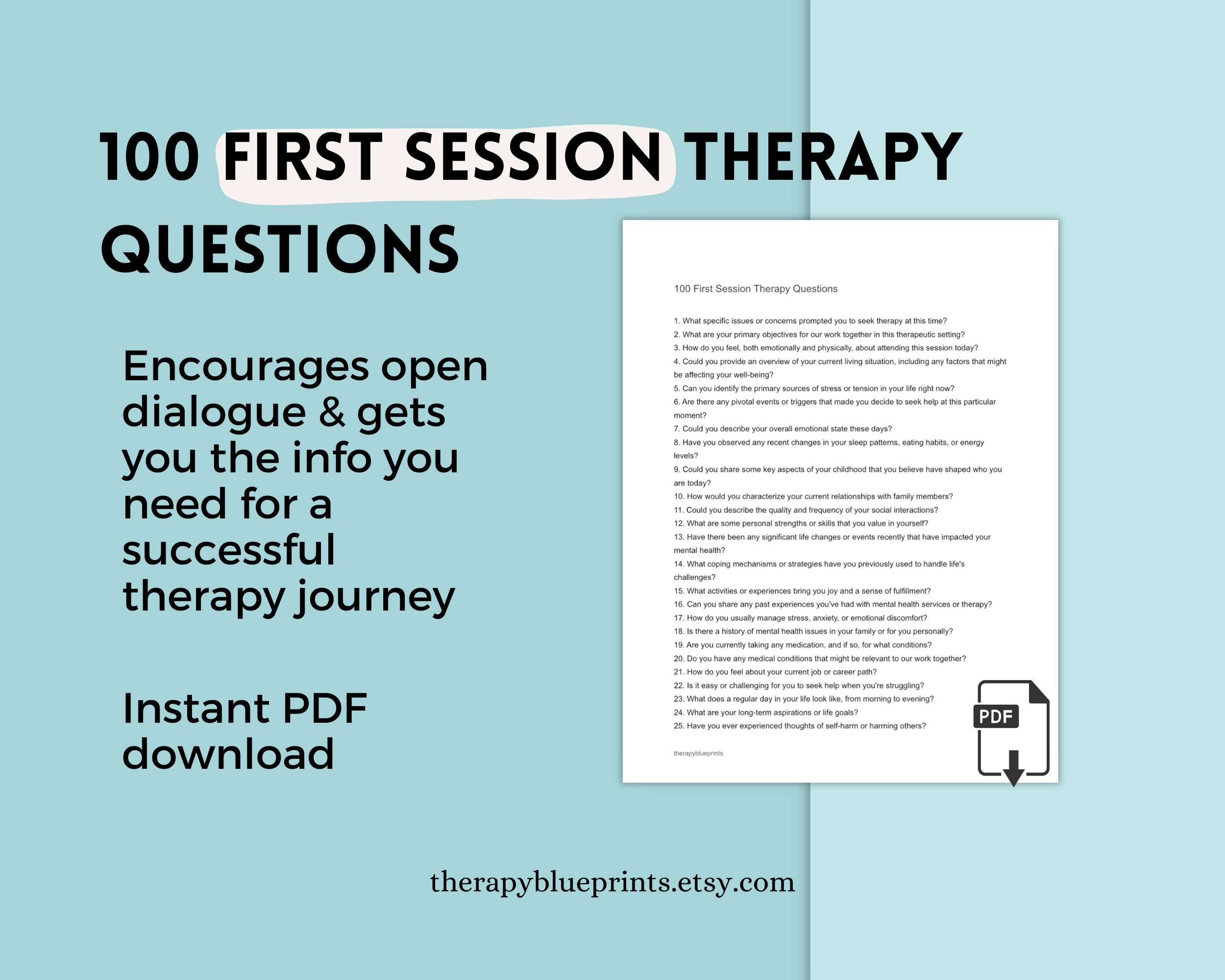 100 FIRST SESSION THERAPY QUESTIONS

Encourages open dialogue & gets you the info you need for a successful therapy journey

Instant PDF download

100 First Session Therapy Questions

1. What specific issues or concerns prompted you to seek therapy at this time?
2. What are your primary objectives for our work together in this therapeutic setting?
3. How do you feel, both emotionally and physically, about attending this session today?
4. Could you provide an overview of your current living situation, including any factors that might be affecting your well-being?
5. Can you identify the primary sources of stress or tension in your life right now?
6. Are there any pivotal events or triggers that made you decide to seek help at this particular moment?
7. Could you describe your overall emotional state these days?
8. Have you observed any recent changes in your sleep patterns, eating habits, or energy levels?
9. Could you share some key aspects of your childhood that you believe have shaped who you are today?
10. How would you characterize your current relationships with family members?
11. Could you describe the quality and frequency of your social interactions?
12. What are some personal strengths or skills that you value in yourself?
13. Have there been any significant life changes or events recently that have impacted your mental health?
14. What coping mechanisms or strategies have you previously used to handle life's challenges?
15. What activities or experiences bring you joy and a sense of fulfillment?
16. Can you share any past experiences you've had with mental health services or therapy?
17. How do you usually manage stress, anxiety, or emotional discomfort?
18. Is there a history of mental health issues in your family or for you personally?
19. Are you currently taking any medication, and if so, for what conditions?
20. Do you have any medical conditions that might be relevant to our work together?
21. How do you feel about your current job or career path?
22. Is it easy or challenging for you to seek help when you're struggling?
23. What does a regular day in your life look like, from morning to evening?
24. What are your long-term aspirations or life goals?
25. Have you ever experienced thoughts of self-harm or harming others?

therapyblueprints

PDF

therapyblueprints.etsy.com